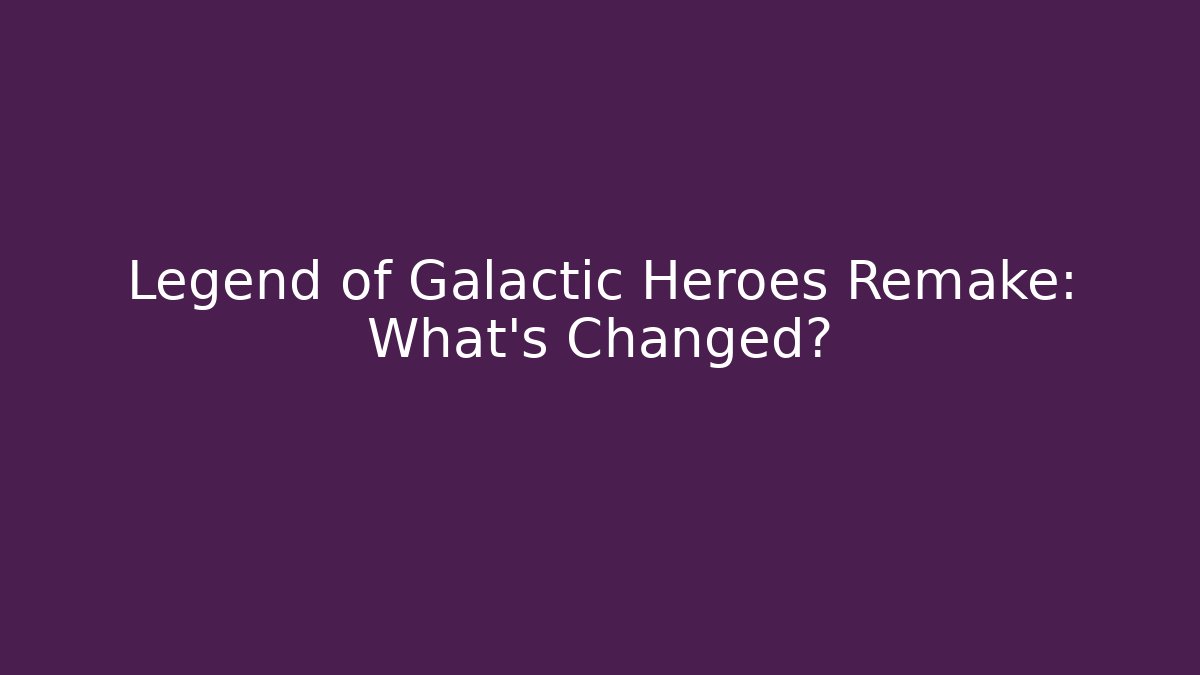 Legend of Galactic Heroes Remake: What's Changed?